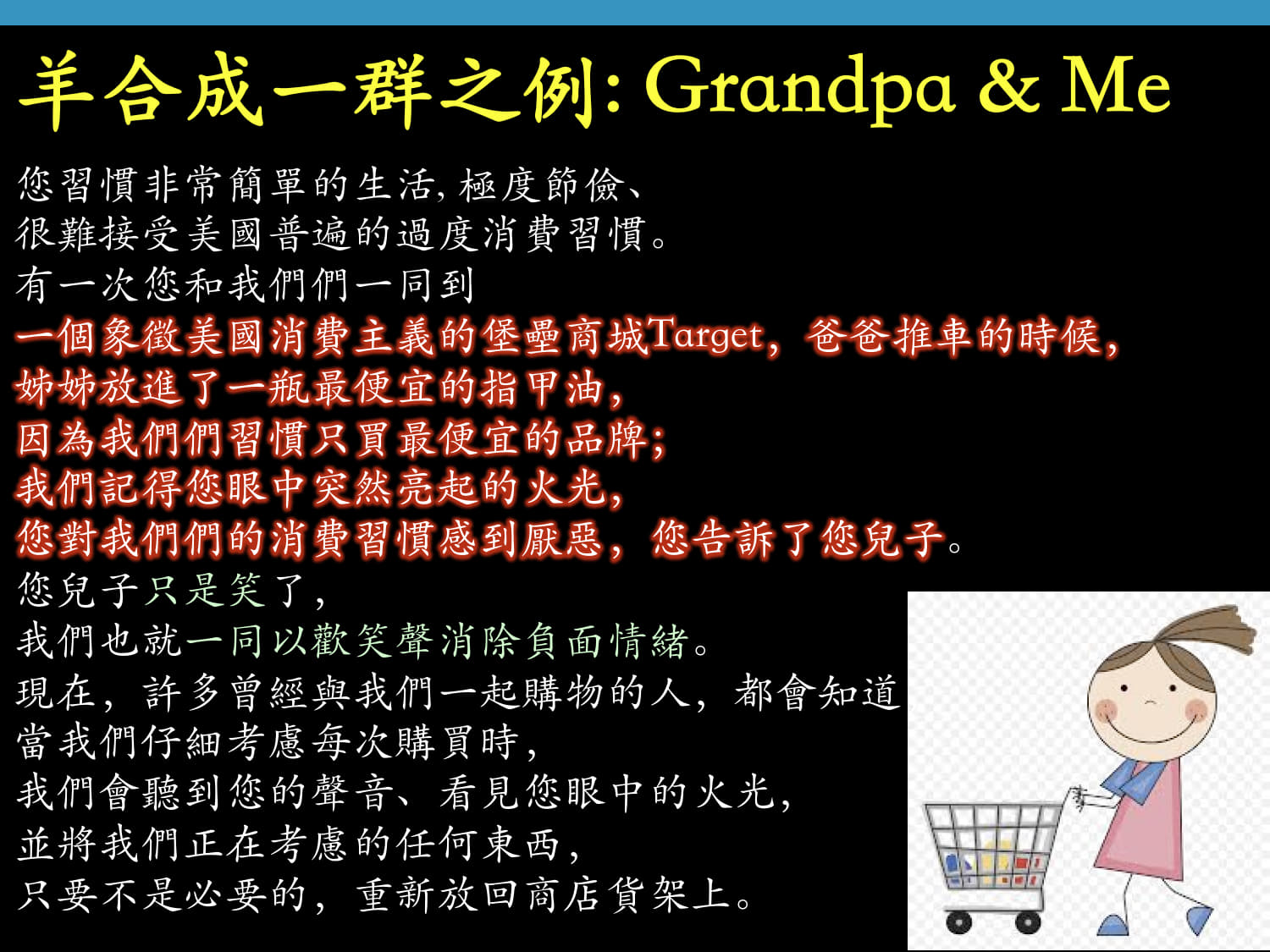 羊合成一群之例: Grandpa & Me

您習慣非常簡單的生活, 極度節儉、
很難接受美國普遍的過度消費習慣。
有一次您和我們們一同到
一個象徵美國消費主義的堡壘商城Target，爸爸推車的時候，
姊姊放進了一瓶最便宜的指甲油，
因為我們們習慣只買最便宜的品牌；
我們記得您眼中突然亮起的火光，
您對我們們的消費習慣感到厭惡，您告訴了您兒子。
您兒子只是笑了，
我們也就一同以歡笑聲消除負面情緒。
現在，許多曾經與我們一起購物的人，都會知道
當我們仔細考慮每次購買時，
我們會聽到您的聲音、看見您眼中的火光，
並將我們正在考慮的任何東西，
只要不是必要的，重新放回商店貨架上。